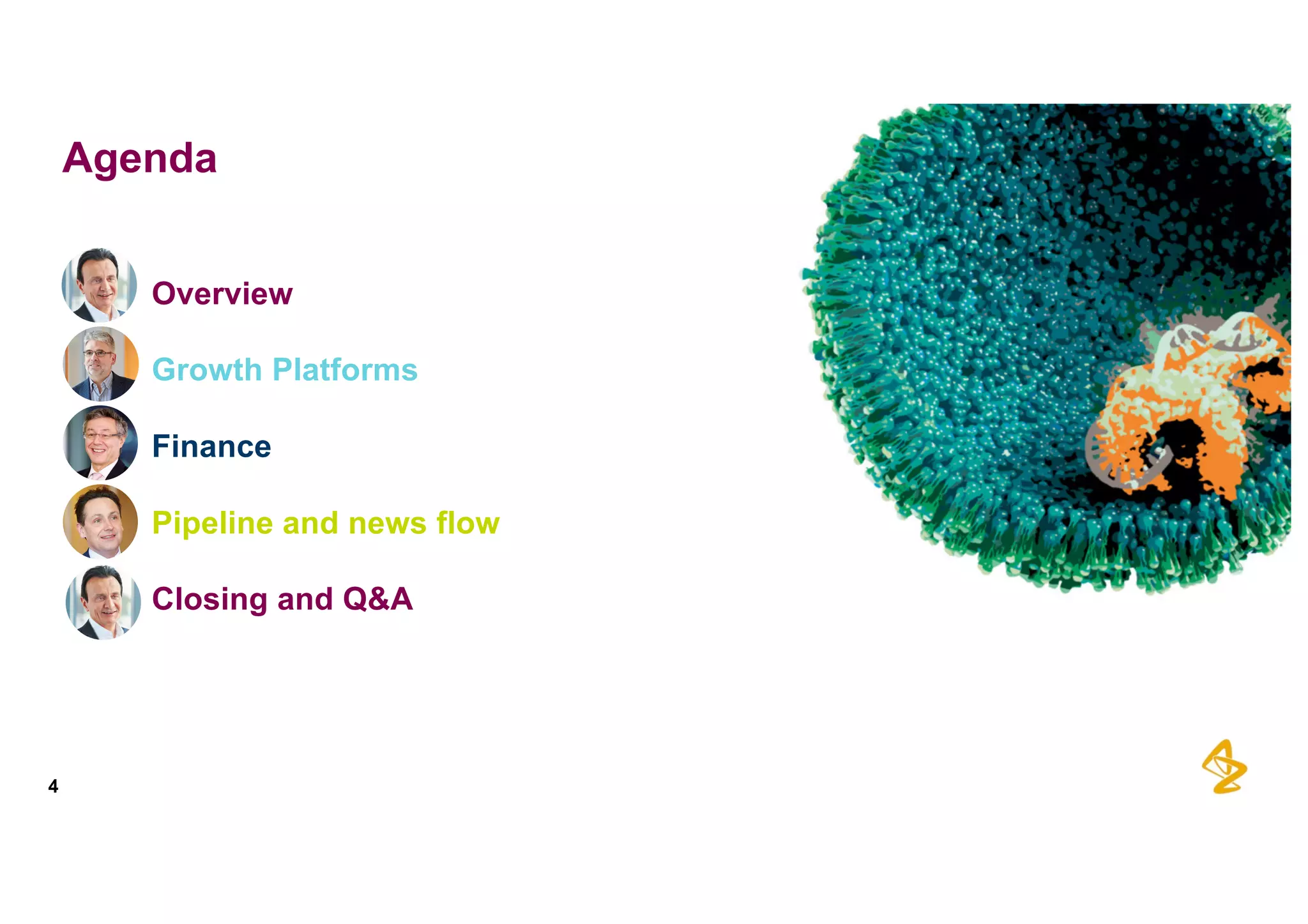 Agenda

Overview

Growth Platforms

Finance

Pipeline and news flow

Closing and Q&A

4